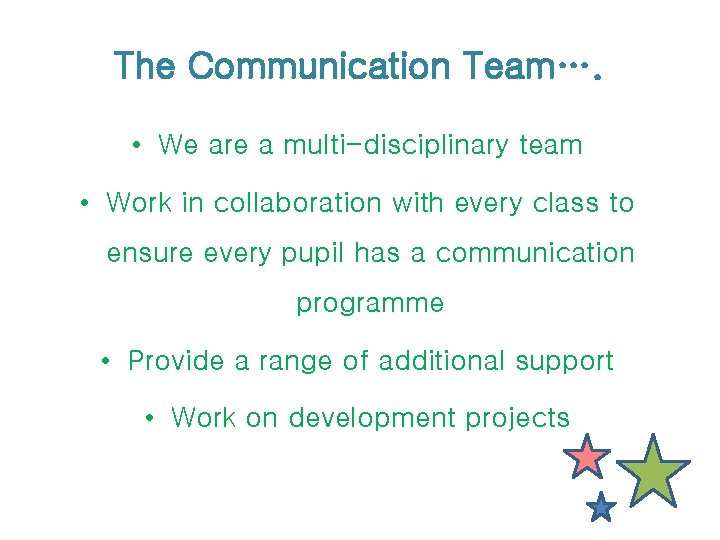 The Communication Team….

• We are a multi-disciplinary team

• Work in collaboration with every class to ensure every pupil has a communication programme

• Provide a range of additional support

• Work on development projects